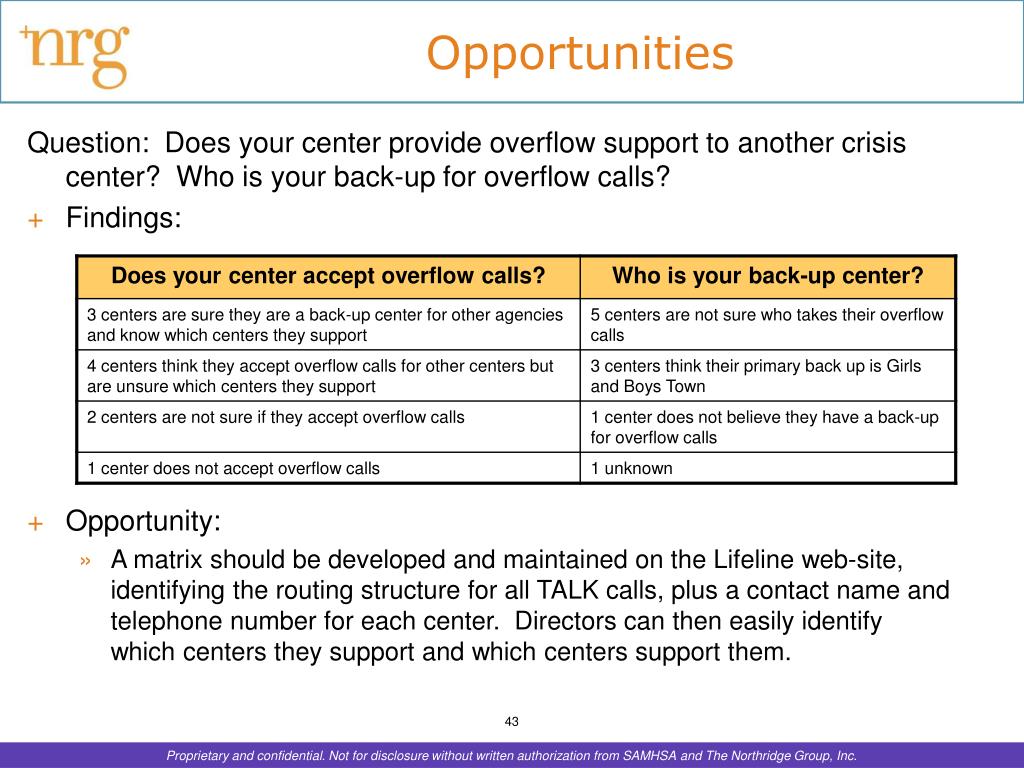 +nrg

Opportunities

Question: Does your center provide overflow support to another crisis center? Who is your back-up for overflow calls?

+ Findings:

| Does your center accept overflow calls? | Who is your back-up center? |
|---|---|
| 3 centers are sure they are a back-up center for other agencies and know which centers they support | 5 centers are not sure who takes their overflow calls |
| 4 centers think they accept overflow calls for other centers but are unsure which centers they support | 3 centers think their primary back up is Girls and Boys Town |
| 2 centers are not sure if they accept overflow calls | 1 center does not believe they have a back-up for overflow calls |
| 1 center does not accept overflow calls | 1 unknown |

+ Opportunity:

» A matrix should be developed and maintained on the Lifeline web-site, identifying the routing structure for all TALK calls, plus a contact name and telephone number for each center. Directors can then easily identify which centers they support and which centers support them.

43

Proprietary and confidential. Not for disclosure without written authorization from SAMHSA and The Northridge Group, Inc.